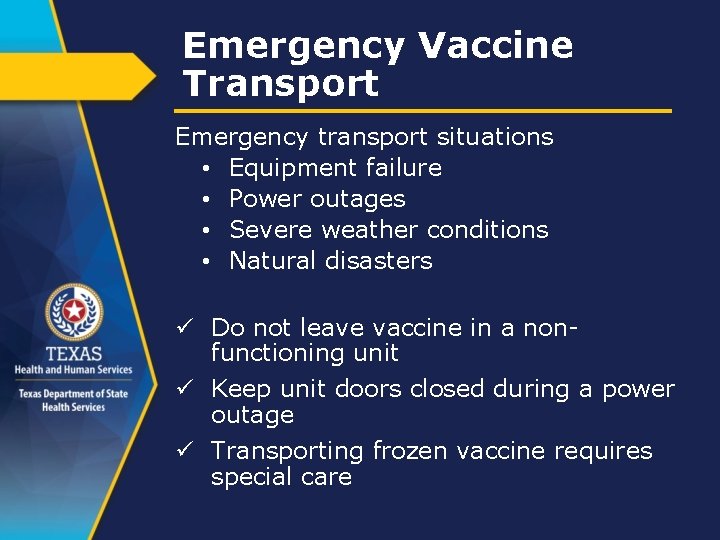 Emergency Vaccine Transport

Emergency transport situations
• Equipment failure
• Power outages
• Severe weather conditions
• Natural disasters

✓ Do not leave vaccine in a non-functioning unit
✓ Keep unit doors closed during a power outage
✓ Transporting frozen vaccine requires special care

TEXAS
Health and Human Services
Texas Department of State Health Services